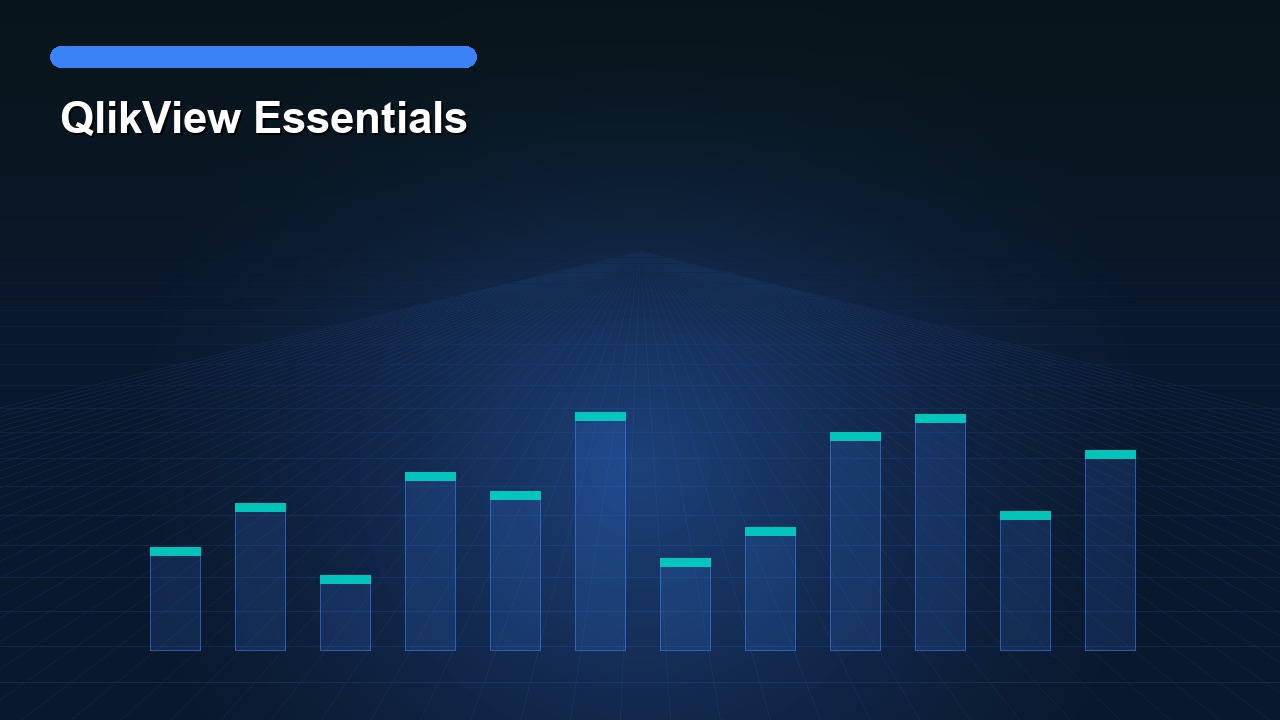 QlikView Essentials